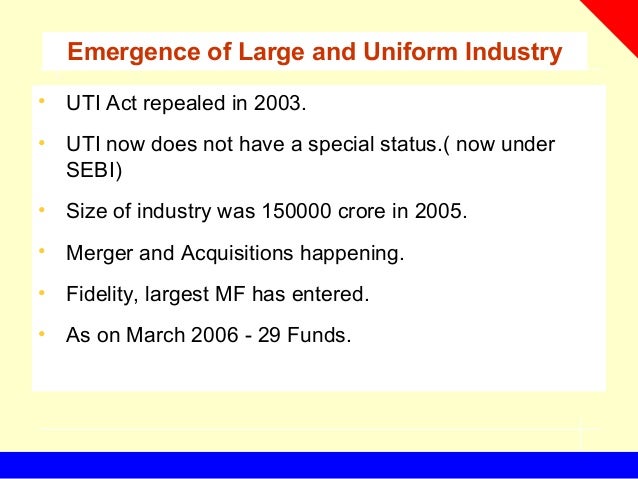 Emergence of Large and Uniform Industry

• UTI Act repealed in 2003.

• UTI now does not have a special status.( now under SEBI)

• Size of industry was 150000 crore in 2005.

• Merger and Acquisitions happening.

• Fidelity, largest MF has entered.

• As on March 2006 - 29 Funds.